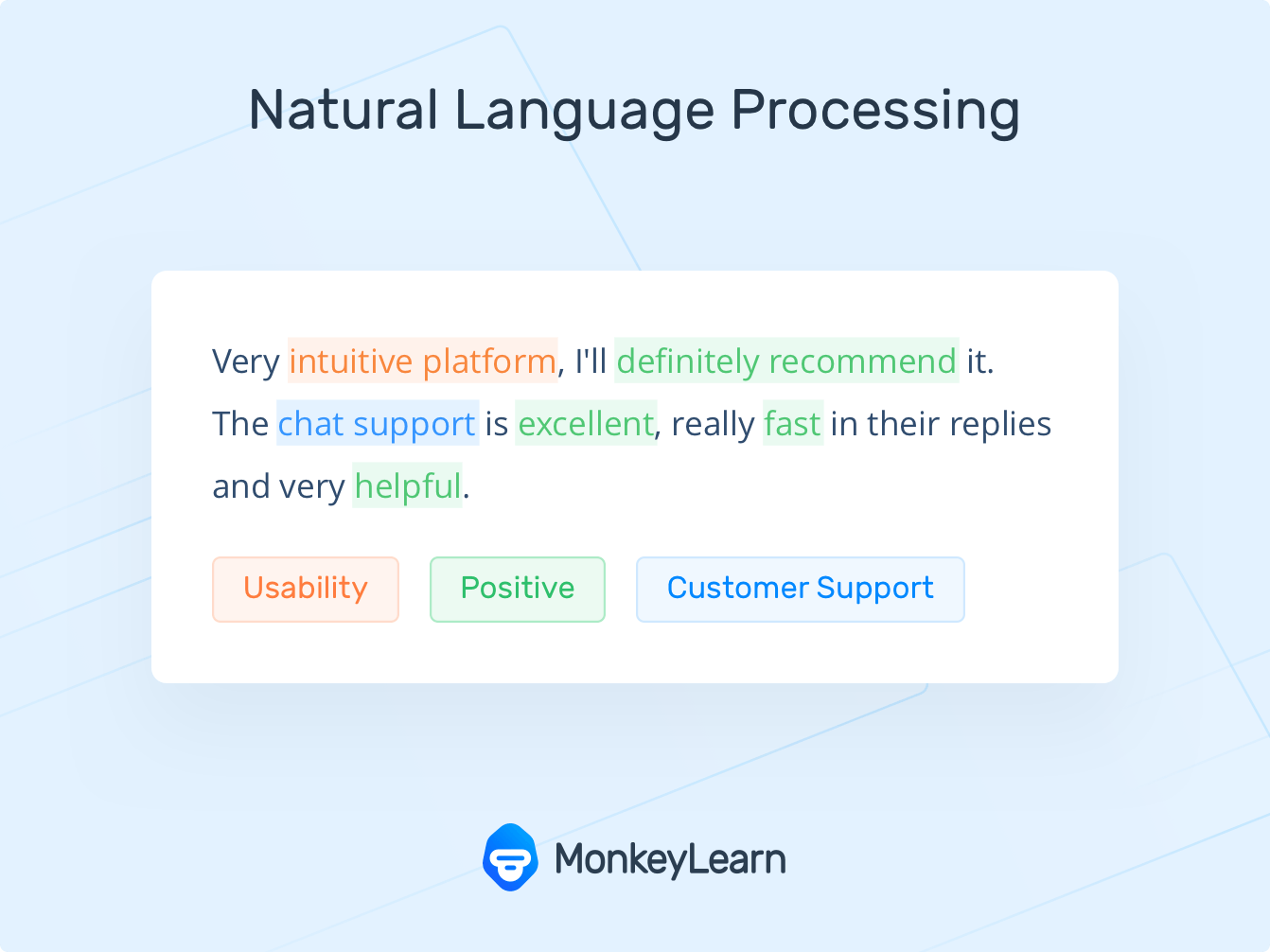 Natural Language Processing

Very intuitive platform, I'll definitely recommend it. The chat support is excellent, really fast in their replies and very helpful.

Usability

Positive

Customer Support

MonkeyLearn